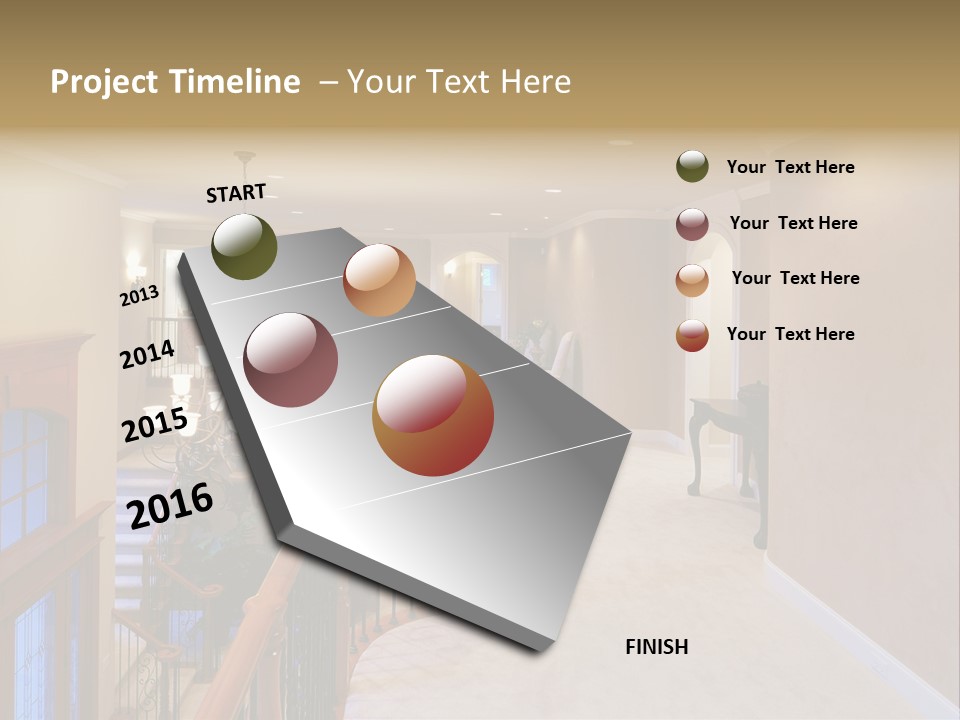 Project Timeline – Your Text Here

START

2013

2014

2015

2016

FINISH

Your Text Here

Your Text Here

Your Text Here

Your Text Here